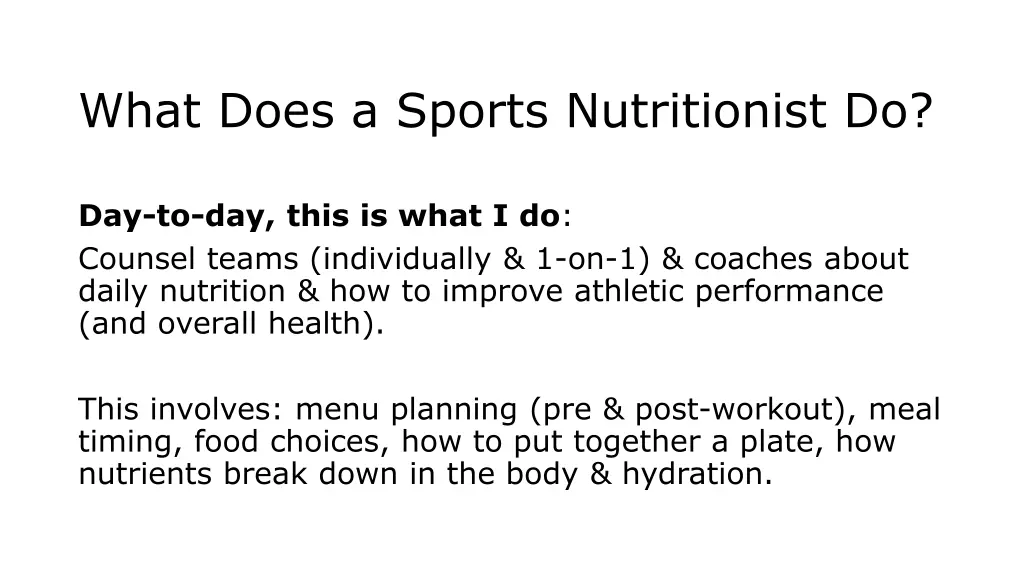 What Does a Sports Nutritionist Do?

Day-to-day, this is what I do:
Counsel teams (individually & 1-on-1) & coaches about daily nutrition & how to improve athletic performance (and overall health).

This involves: menu planning (pre & post-workout), meal timing, food choices, how to put together a plate, how nutrients break down in the body & hydration.